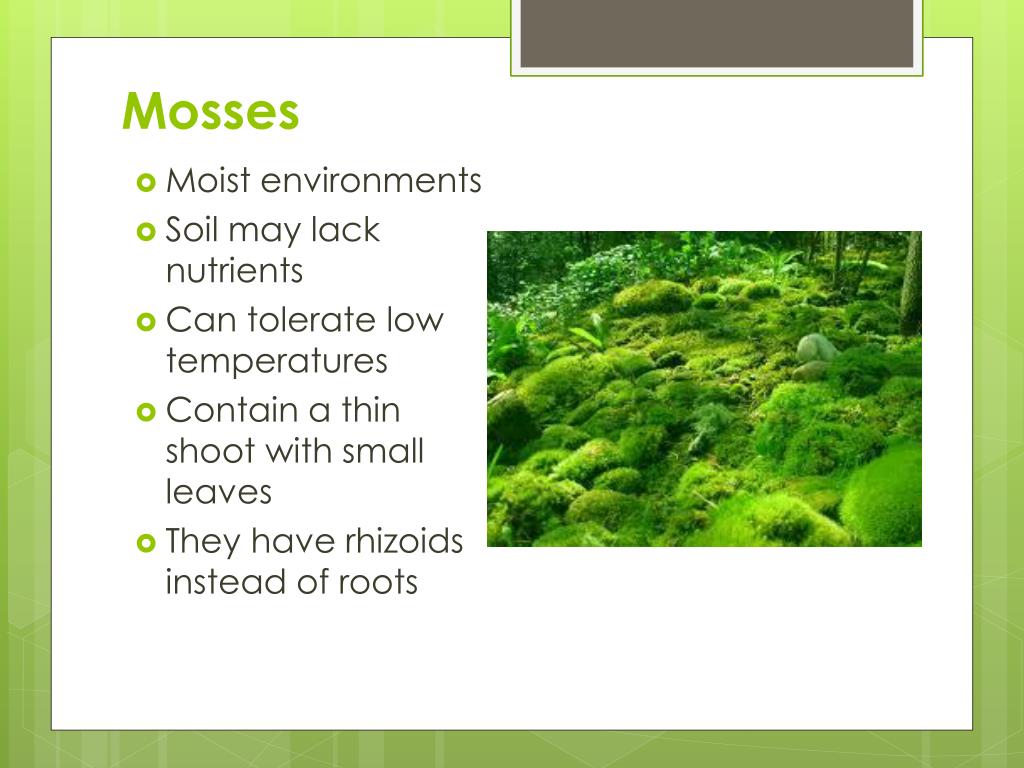 Mosses

- Moist environments
- Soil may lack nutrients
- Can tolerate low temperatures
- Contain a thin shoot with small leaves
- They have rhizoids instead of roots